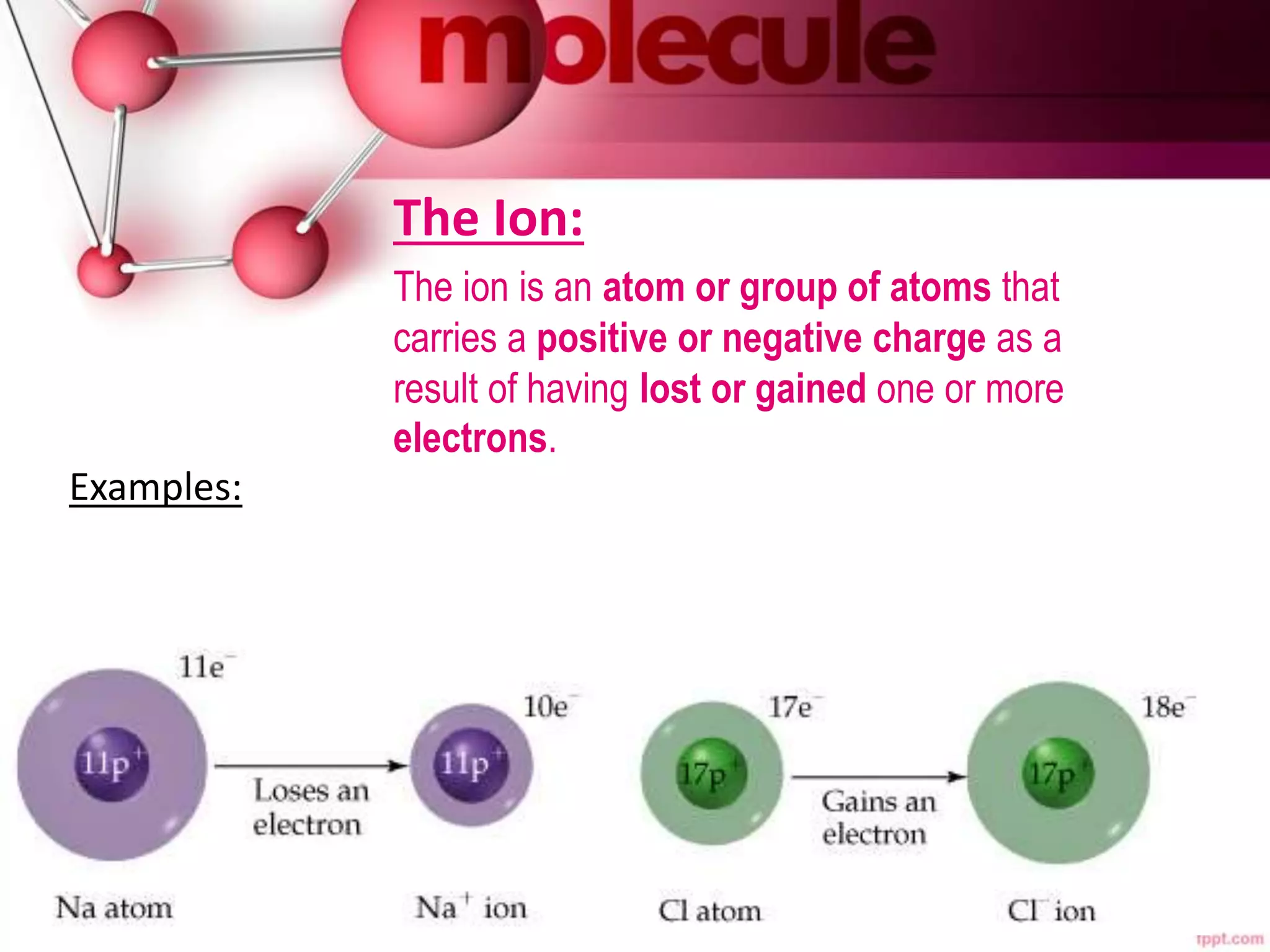 molecule

The Ion:

The ion is an atom or group of atoms that carries a positive or negative charge as a result of having lost or gained one or more electrons.

Examples:

$11e^-$

$11p^+$

Loses an electron

$10e^-$

$11p^+$

$17e^-$

$17p^+$

Gains an electron

$18e^-$

$17p^+$

Na atom

$Na^+$ ion

Cl atom

$Cl^-$ ion

tppt.com